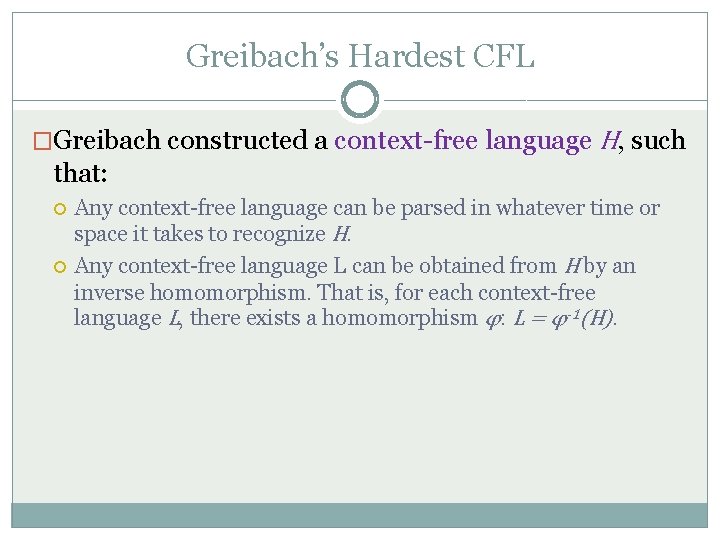 Greibach's Hardest CFL

Greibach constructed a context-free language $H$, such that:

Any context-free language can be parsed in whatever time or space it takes to recognize $H$.

Any context-free language L can be obtained from $H$ by an inverse homomorphism. That is, for each context-free language $L$, there exists a homomorphism $\varphi$: $L = \varphi^{-1}(H)$.